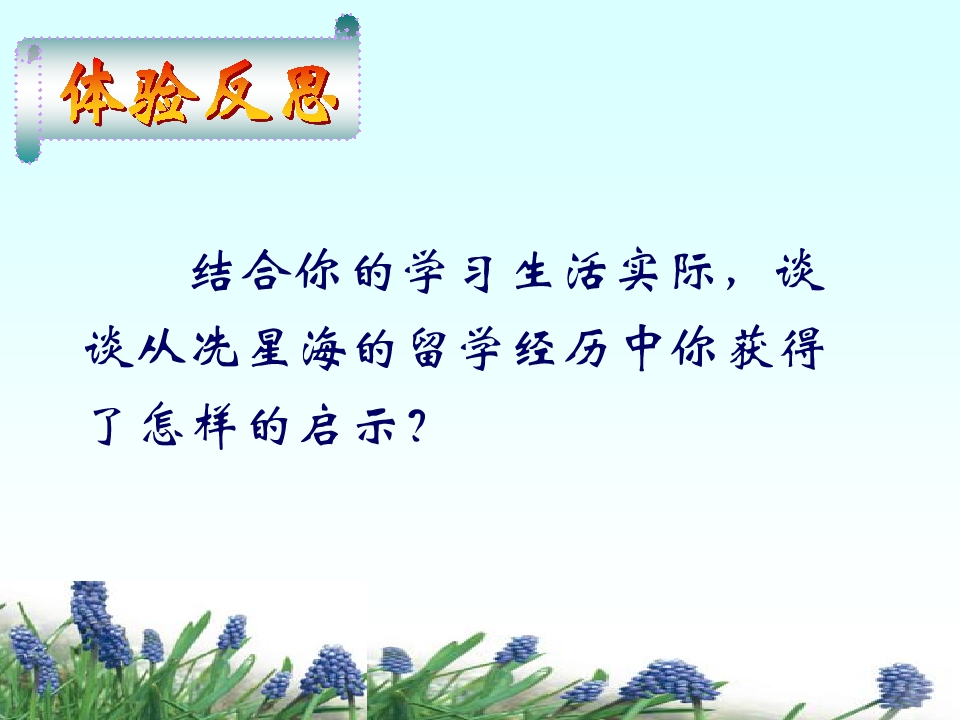 体验反思

结合你的学习生活实际，谈谈从冼星海的留学经历中你获得了怎样的启示？